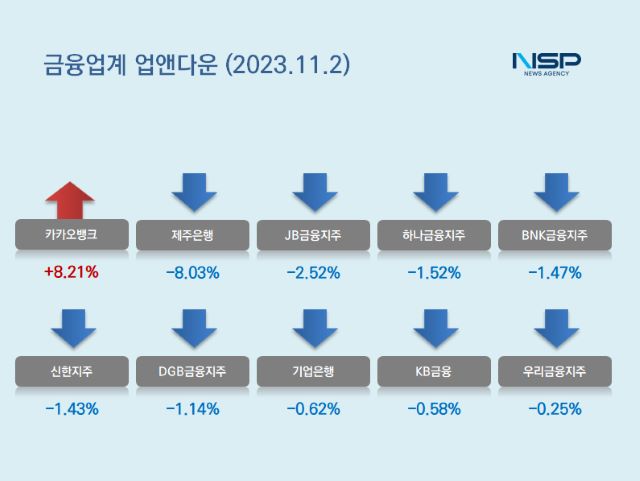 금융업계 업앤다운 (2023.11.2)

NSP
NEWS AGENCY

카카오뱅크
+8.21%

제주은행
-8.03%

JB금융지주
-2.52%

하나금융지주
-1.52%

BNK금융지주
-1.47%

신한지주
-1.43%

DGB금융지주
-1.14%

기업은행
-0.62%

KB금융
-0.58%

우리금융지주
-0.25%